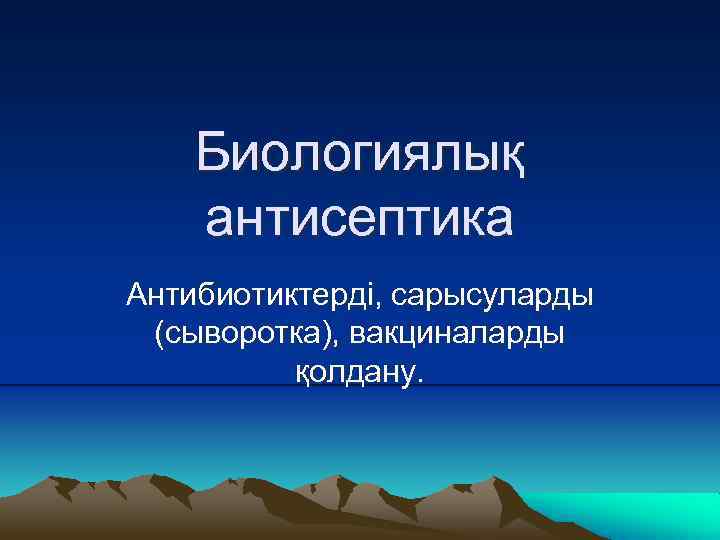 Биологиялық антисептика

Антибиотиктерді, сарысуларды (сыворотка), вакциналарды қолдану.